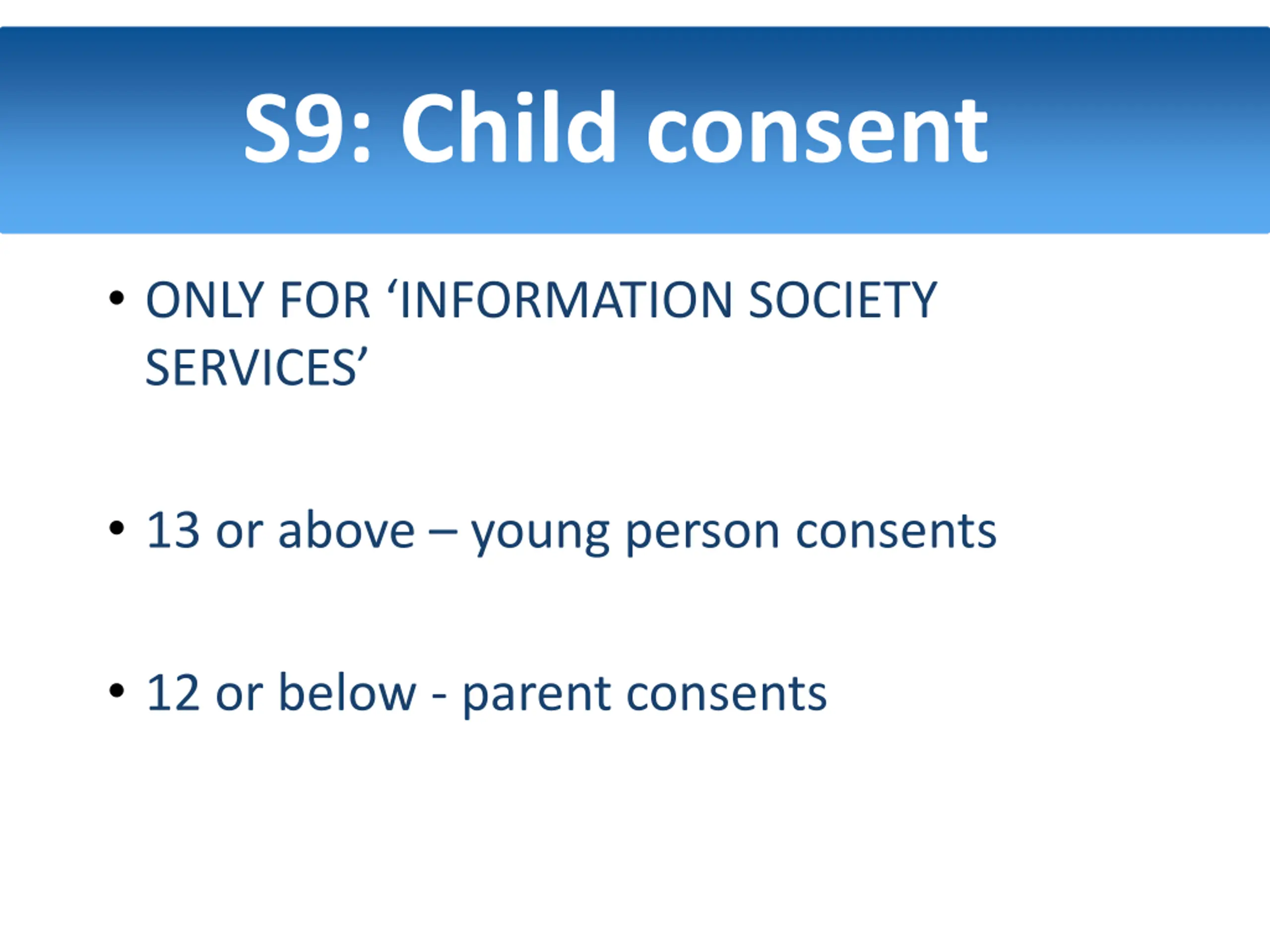 S9: Child consent

• ONLY FOR ‘INFORMATION SOCIETY SERVICES’

• 13 or above – young person consents

• 12 or below - parent consents